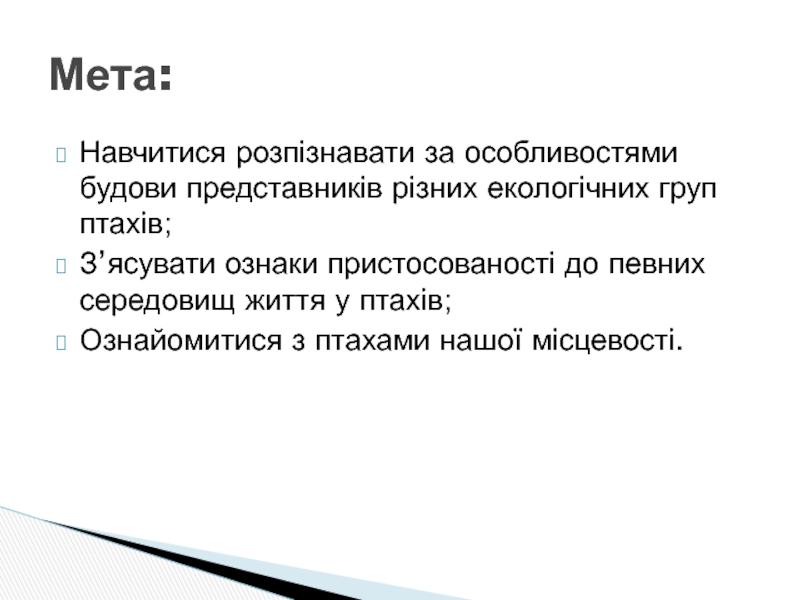 Мета:

Навчитися розпізнавати за особливостями будови представників різних екологічних груп птахів;

З’ясувати ознаки пристосованості до певних середовищ життя у птахів;

Ознайомитися з птахами нашої місцевості.